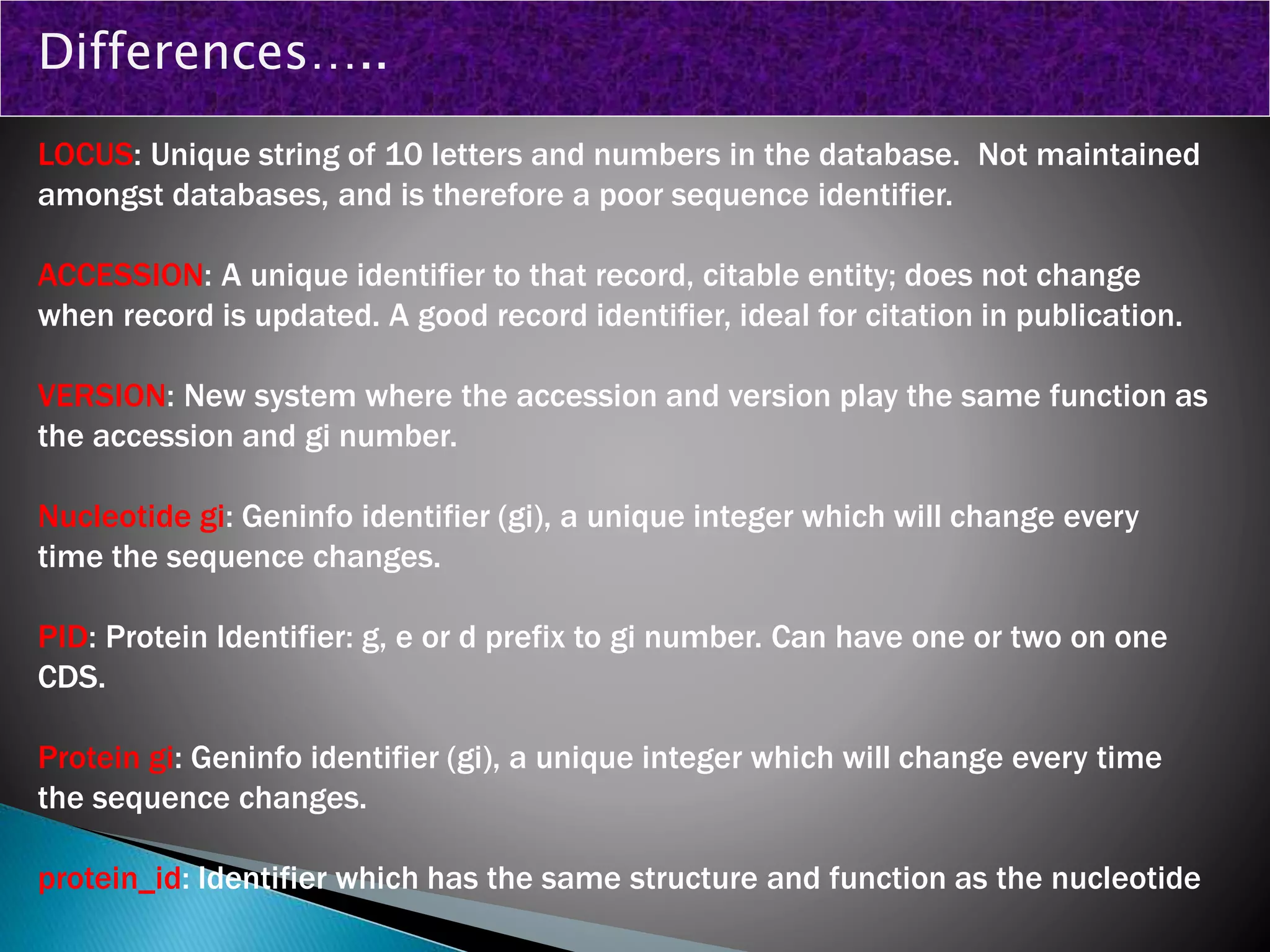 Differences…..

LOCUS: Unique string of 10 letters and numbers in the database. Not maintained amongst databases, and is therefore a poor sequence identifier.

ACCESSION: A unique identifier to that record, citable entity; does not change when record is updated. A good record identifier, ideal for citation in publication.

VERSION: New system where the accession and version play the same function as the accession and gi number.

Nucleotide gi: Geninfo identifier (gi), a unique integer which will change every time the sequence changes.

PID: Protein Identifier: g, e or d prefix to gi number. Can have one or two on one CDS.

Protein gi: Geninfo identifier (gi), a unique integer which will change every time the sequence changes.

protein_id: Identifier which has the same structure and function as the nucleotide